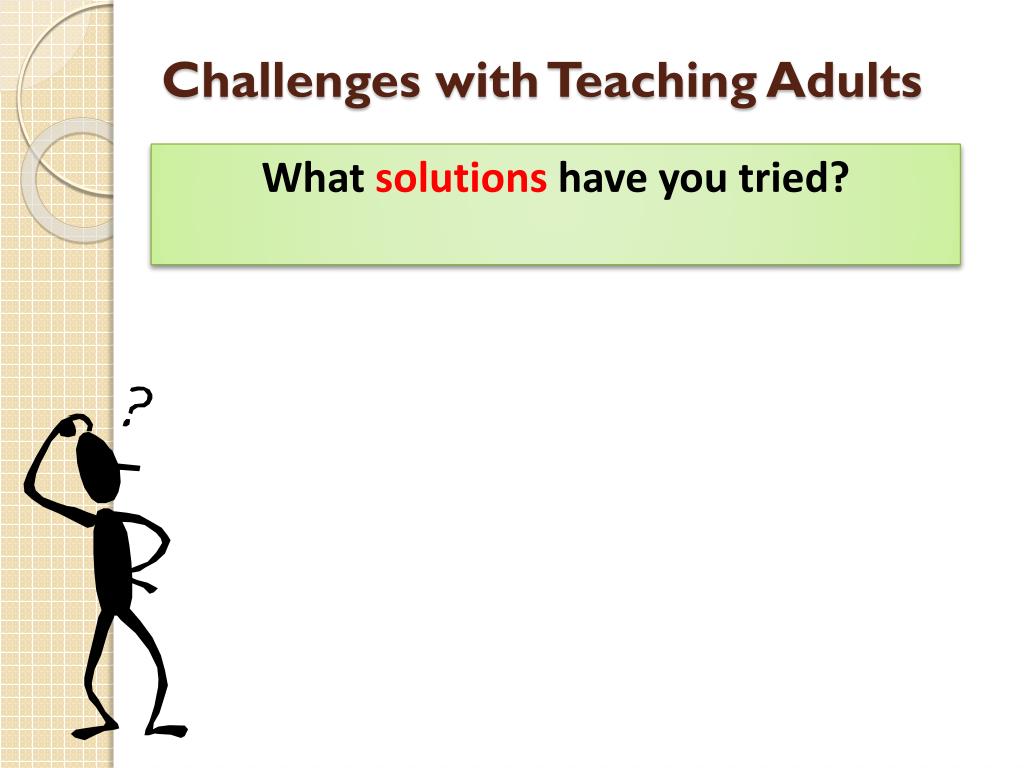 Challenges with Teaching Adults

What solutions have you tried?

?